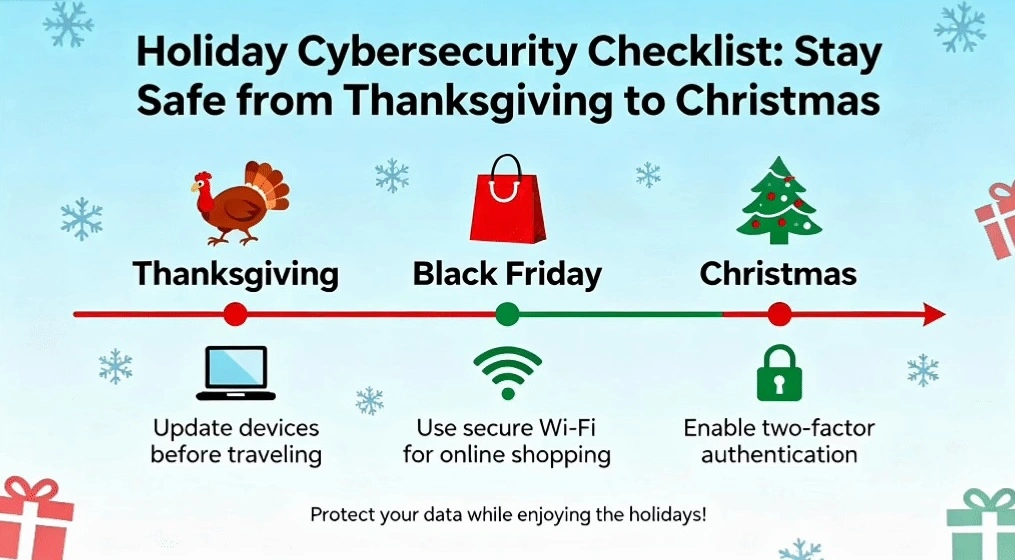 Holiday Cybersecurity Checklist: Stay Safe from Thanksgiving to Christmas

Thanksgiving

Black Friday

Christmas

Update devices before traveling

Use secure Wi-Fi for online shopping

Enable two-factor authentication

Protect your data while enjoying the holidays!